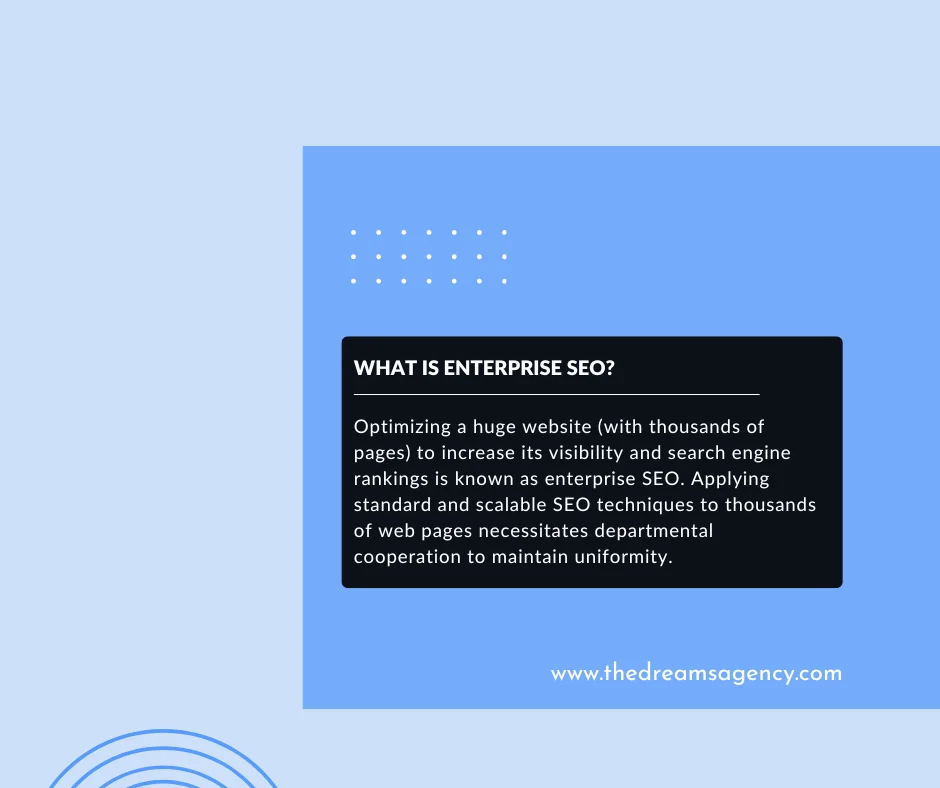 WHAT IS ENTERPRISE SEO?

Optimizing a huge website (with thousands of pages) to increase its visibility and search engine rankings is known as enterprise SEO. Applying standard and scalable SEO techniques to thousands of web pages necessitates departmental cooperation to maintain uniformity.

www.thedreamsagency.com